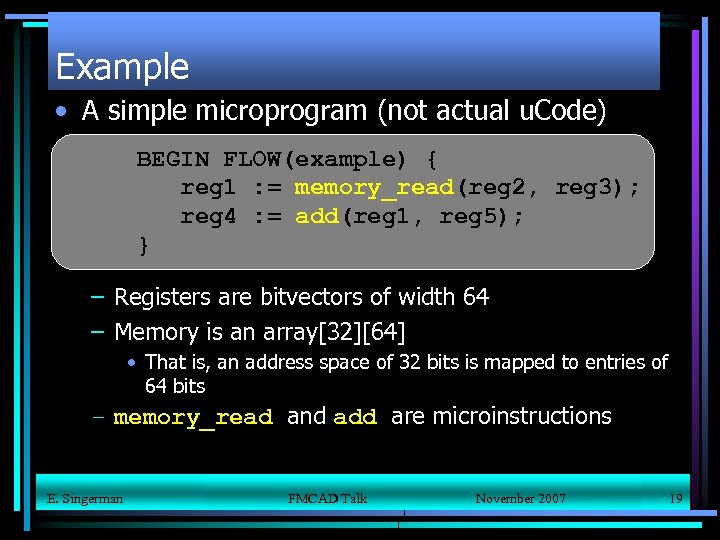 Example

• A simple microprogram (not actual uCode)

BEGIN FLOW(example) {
reg1 := memory_read(reg2, reg3);
reg4 := add(reg1, reg5);
}

– Registers are bitvectors of width 64
– Memory is an array[32][64]
• That is, an address space of 32 bits is mapped to entries of 64 bits
– memory_read and add are microinstructions

E. Singerman FMCAD Talk November 2007 19